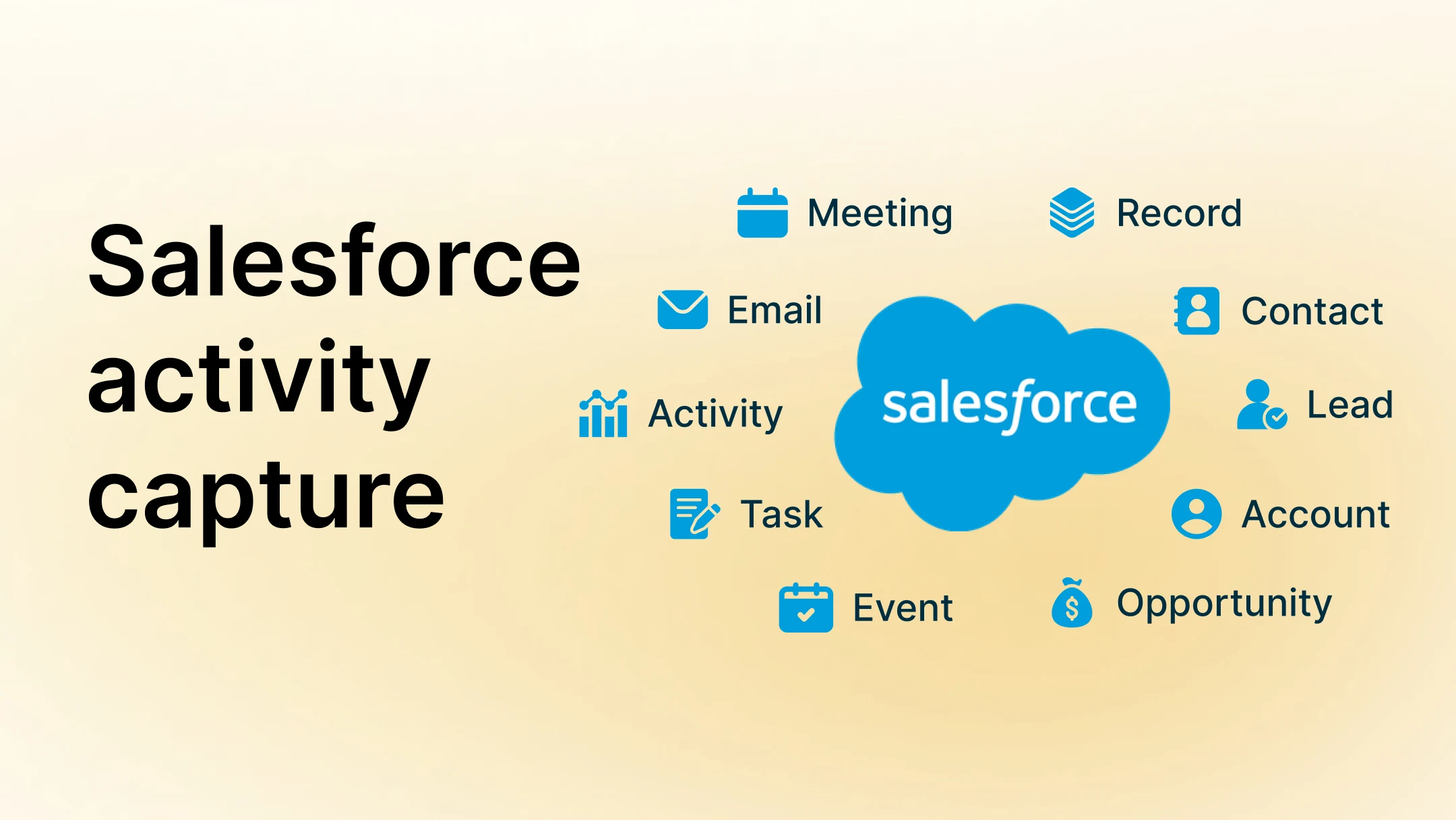 Salesforce activity capture

Meeting
Record
Email
Contact
Activity
salesforce
Lead
Task
Account
Event
Opportunity